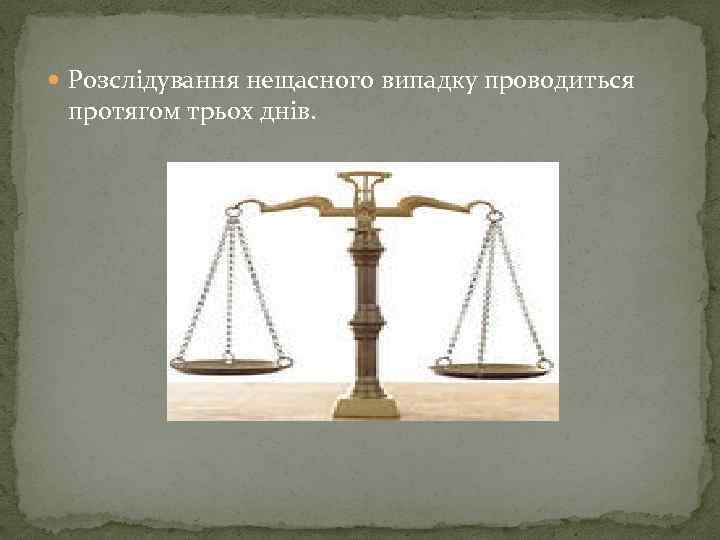 Розслідування нещасного випадку проводиться протягом трьох днів.